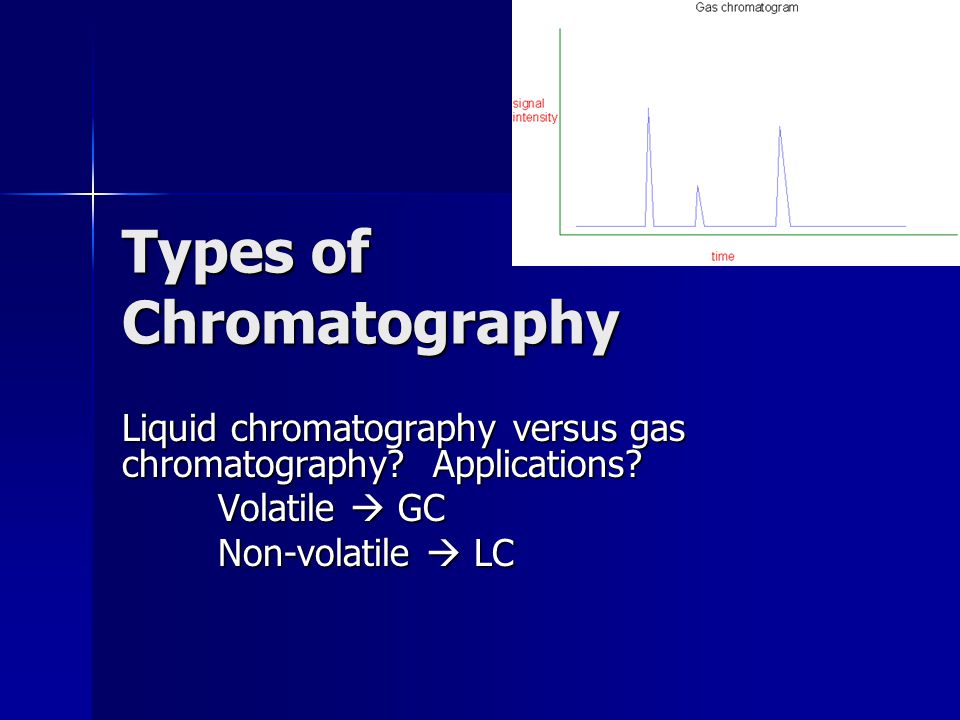 Gas chromatogram

signal intensity

time

Types of Chromatography

Liquid chromatography versus gas chromatography? Applications?

Volatile → GC

Non-volatile → LC